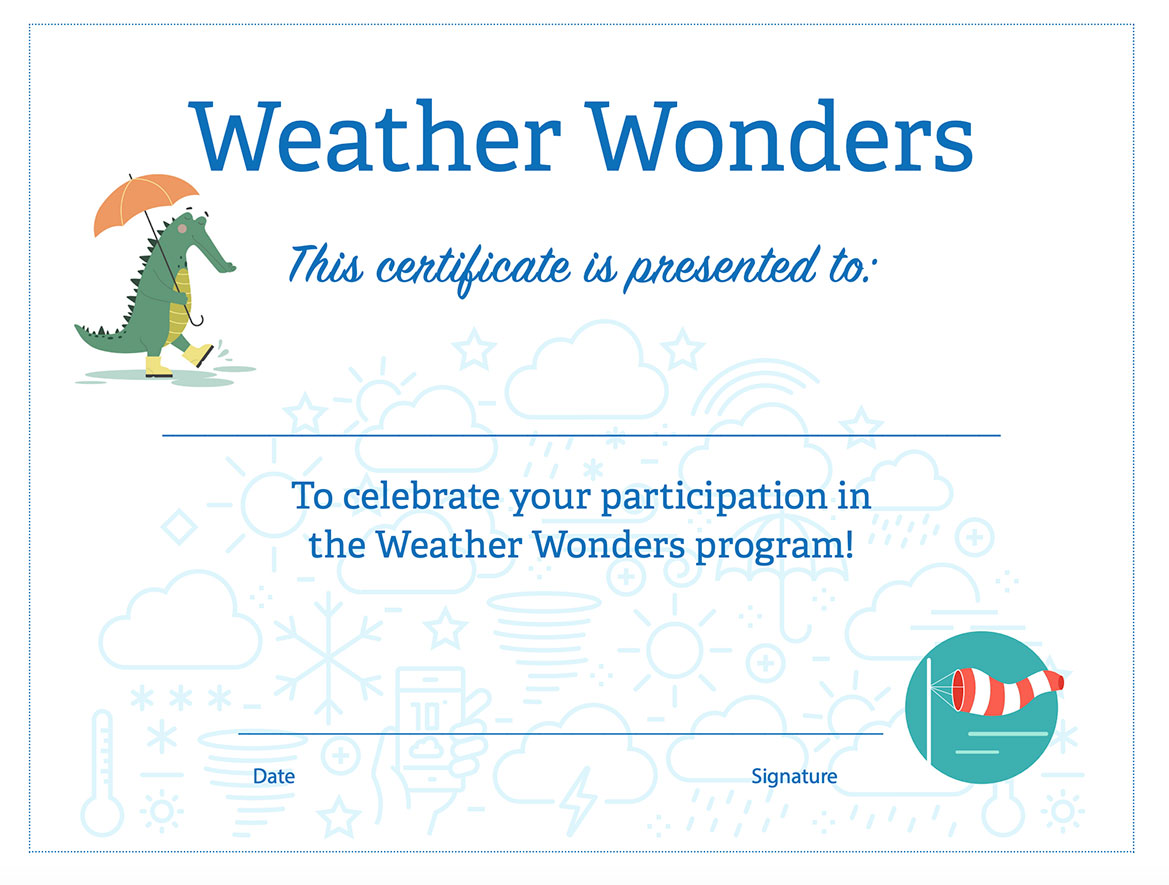 Weather Wonders

This certificate is presented to:

To celebrate your participation in the Weather Wonders program!

10

Date

Signature